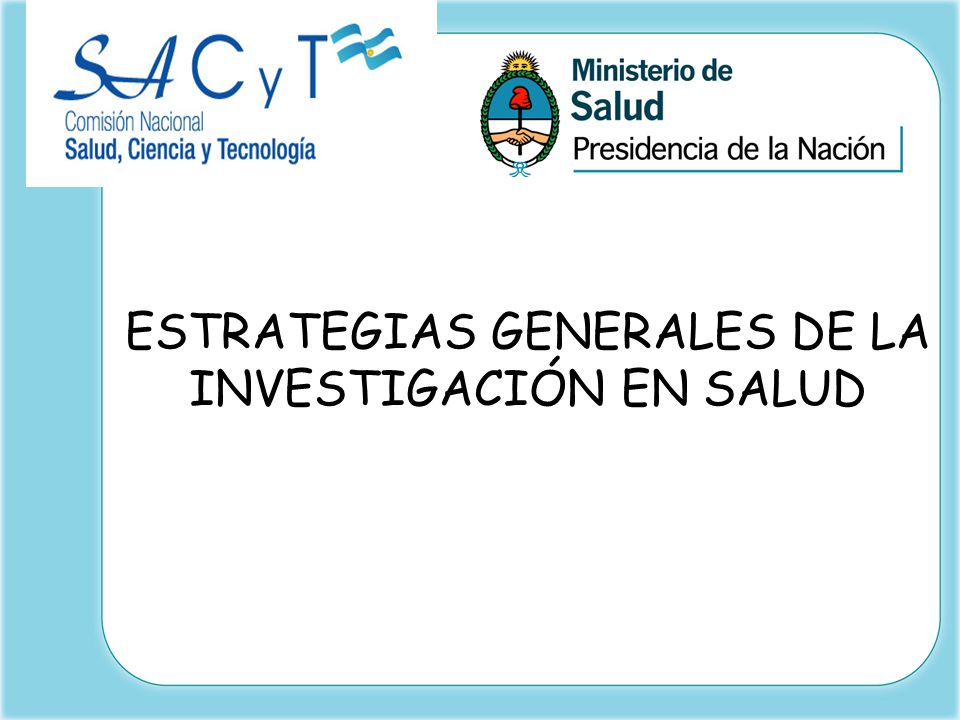 SA C y T
Comisión Nacional
Salud, Ciencia y Tecnología

Ministerio de
Salud
Presidencia de la Nación

ESTRATEGIAS GENERALES DE LA INVESTIGACIÓN EN SALUD